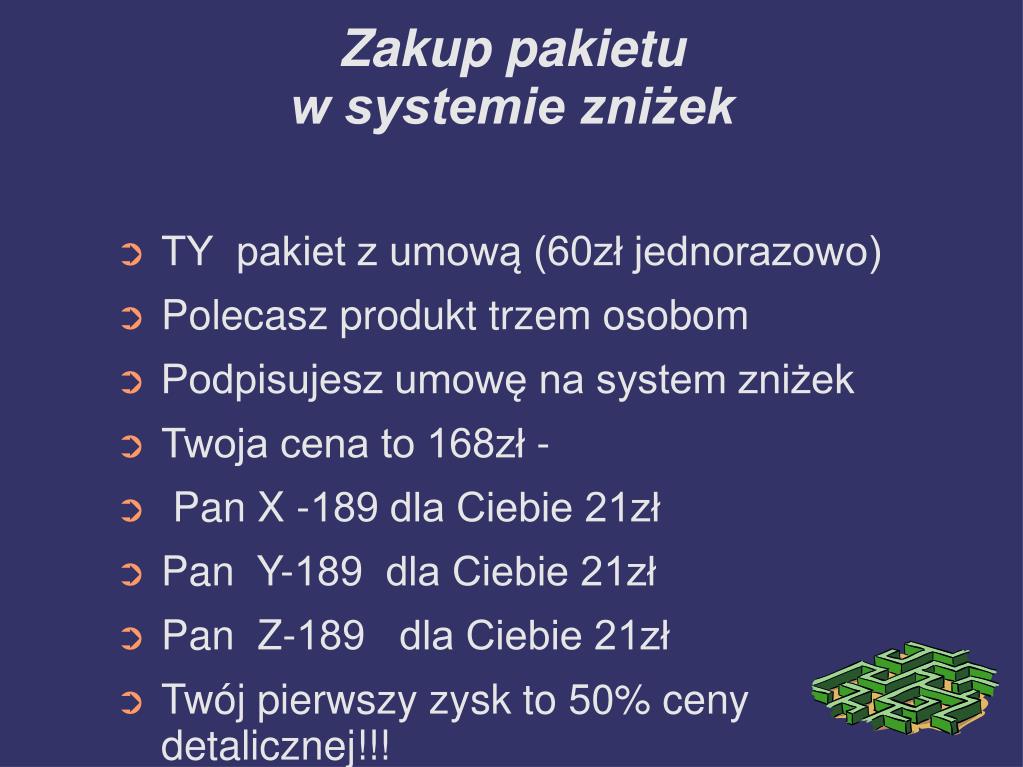 Zakup pakietu
w systemie zniżek

TY pakiet z umową (60zł jednorazowo)

Polecasz produkt trzem osobom

Podpisujesz umowę na system zniżek

Twoja cena to 168zł -

Pan X -189 dla Ciebie 21zł

Pan Y-189 dla Ciebie 21zł

Pan Z-189 dla Ciebie 21zł

Twój pierwszy zysk to 50% ceny detalicznej!!!